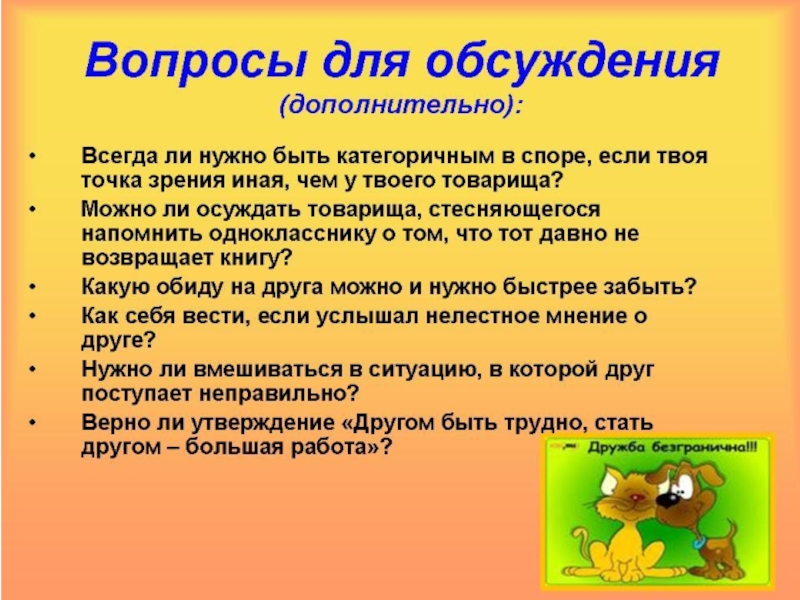 Вопросы для обсуждения
(дополнительно):

• Всегда ли нужно быть категоричным в споре, если твоя точка зрения иная, чем у твоего товарища?
• Можно ли осуждать товарища, стесняющегося напомнить однокласснику о том, что тот давно не возвращает книгу?
• Какую обиду на друга можно и нужно быстрее забыть?
• Как себя вести, если услышал нелестное мнение о друге?
• Нужно ли вмешиваться в ситуацию, в которой друг поступает неправильно?
• Верно ли утверждение «Другом быть трудно, стать другом – большая работа»?

Дружба безгранична!!!